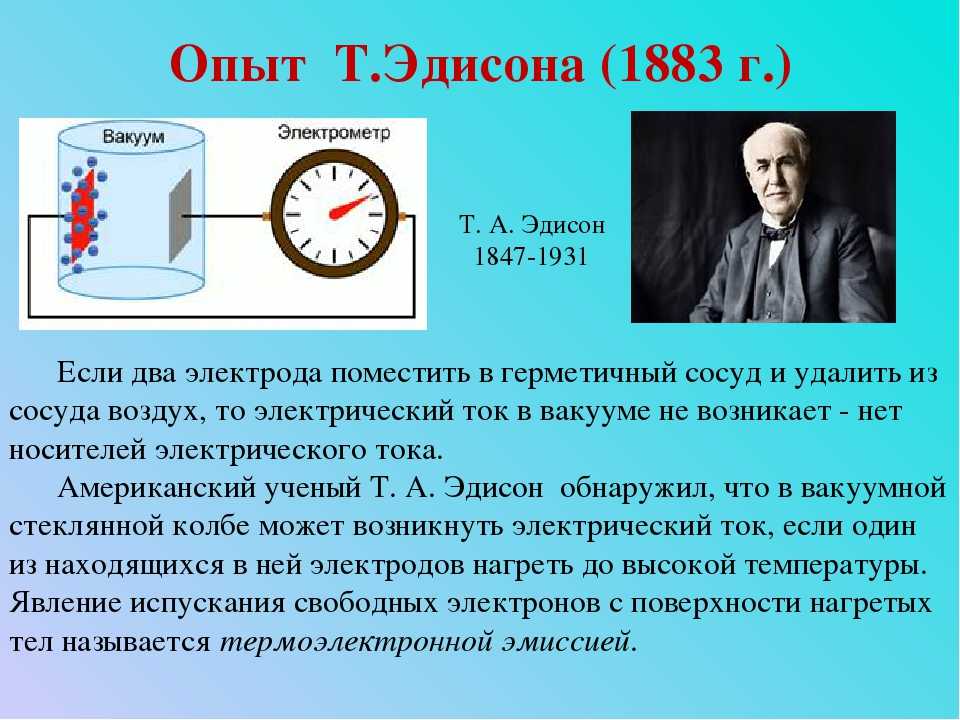 Опыт Т.Эдисона (1883 г.)

Вакуум

Электрометр

Т. А. Эдисон
1847-1931

Если два электрода поместить в герметичный сосуд и удалить из сосуда воздух, то электрический ток в вакууме не возникает - нет носителей электрического тока.

Американский ученый Т. А. Эдисон обнаружил, что в вакуумной стеклянной колбе может возникнуть электрический ток, если один из находящихся в ней электродов нагреть до высокой температуры. Явление испускания свободных электронов с поверхности нагретых тел называется термоэлектронной эмиссией.